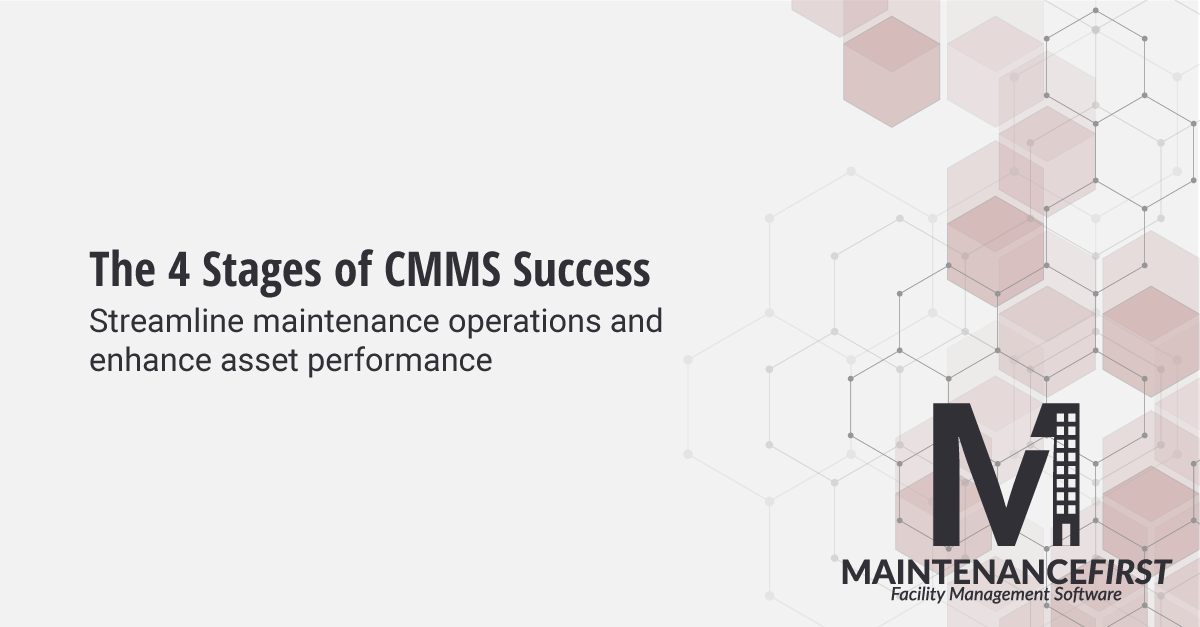 The 4 Stages of CMMS Success
Streamline maintenance operations and enhance asset performance

M1
MAINTENANCEFIRST
Facility Management Software